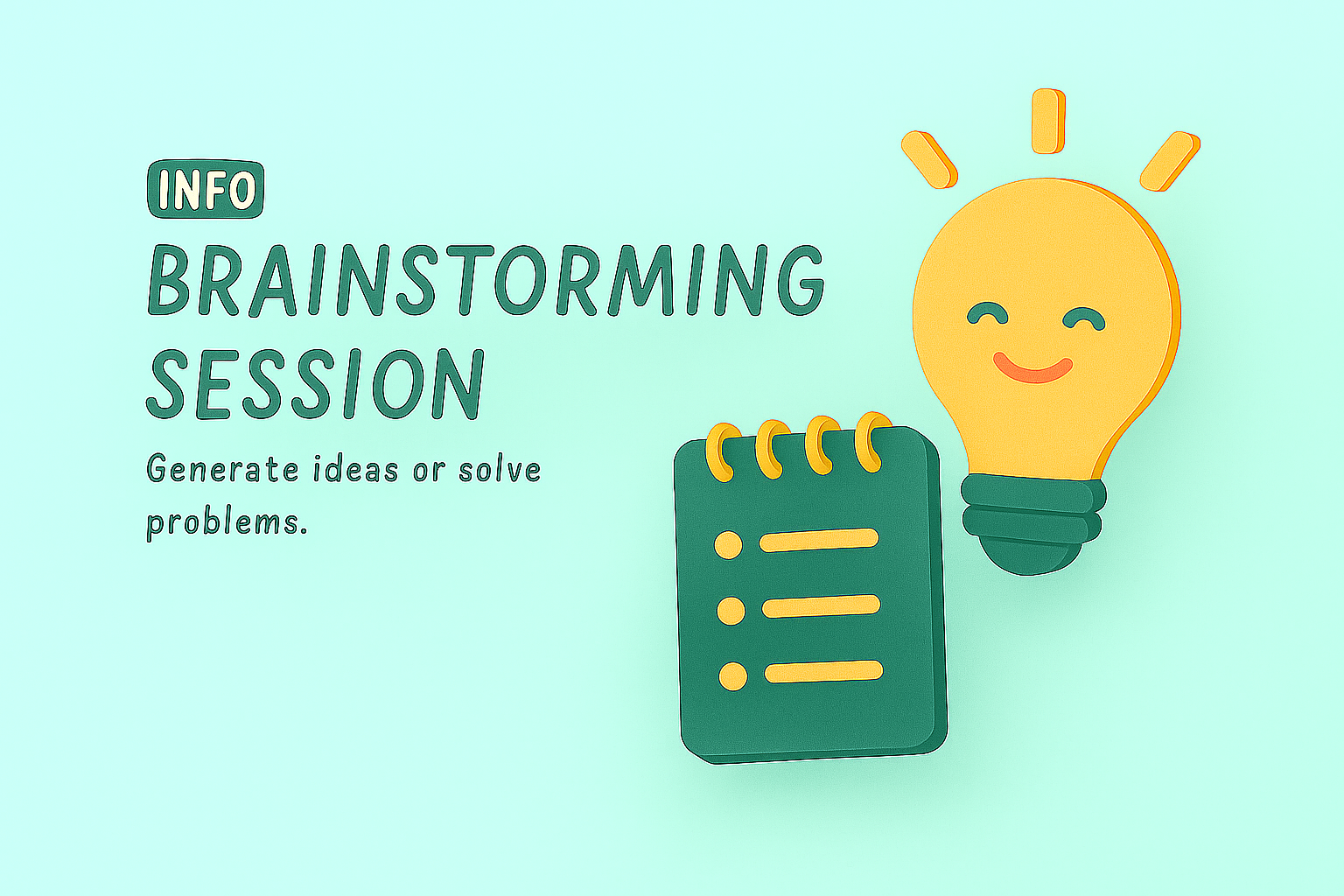 INFO

BRAINSTORMING SESSION

Generate ideas or solve problems.